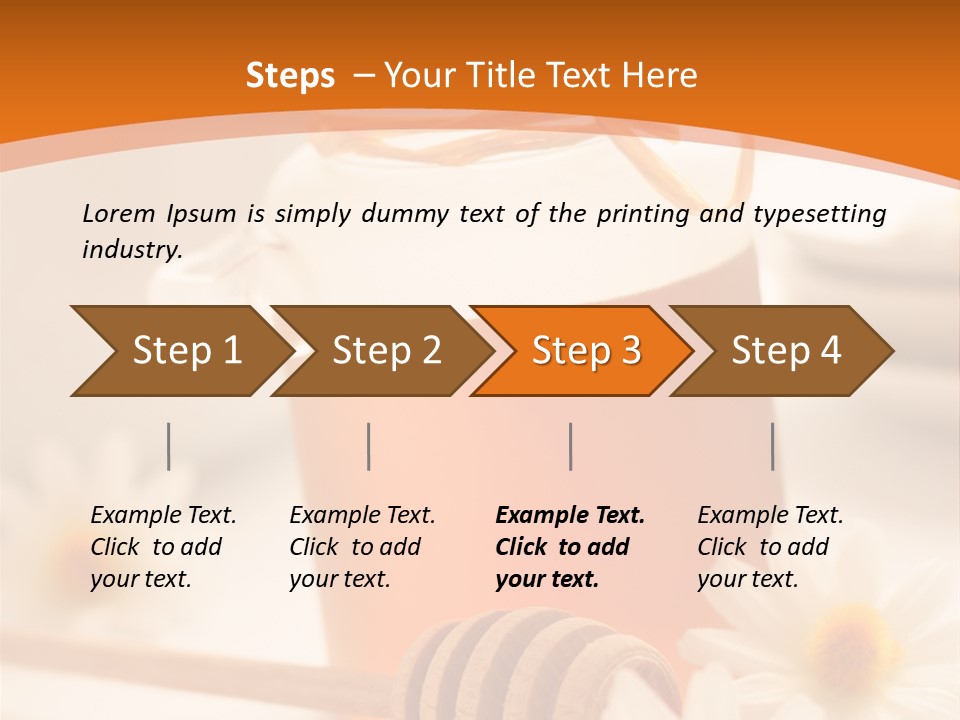 Steps – Your Title Text Here

Lorem Ipsum is simply dummy text of the printing and typesetting industry.

Step 1

Step 2

Step 3

Step 4

Example Text. Click to add your text.

Example Text. Click to add your text.

Example Text. Click to add your text.

Example Text. Click to add your text.